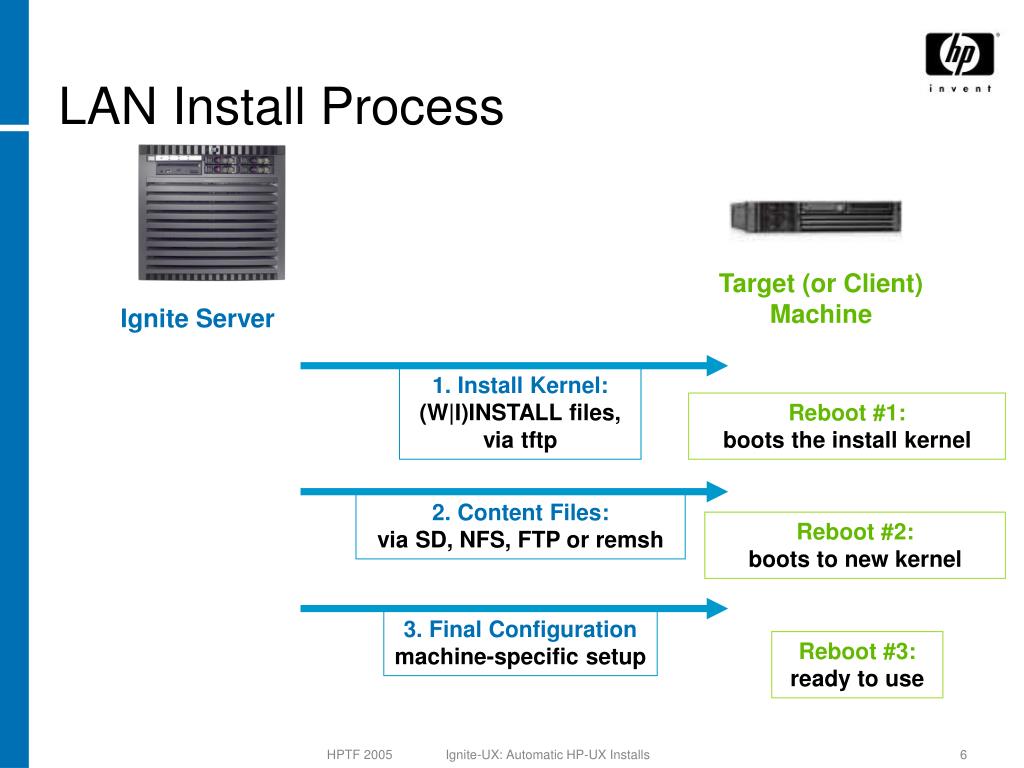 hp
invent

LAN Install Process

Ignite Server

Target (or Client) Machine

1. Install Kernel:
(W|I)INSTALL files, via tftp

Reboot #1:
boots the install kernel

2. Content Files:
via SD, NFS, FTP or remsh

Reboot #2:
boots to new kernel

3. Final Configuration
machine-specific setup

Reboot #3:
ready to use

HPTF 2005 Ignite-UX: Automatic HP-UX Installs 6